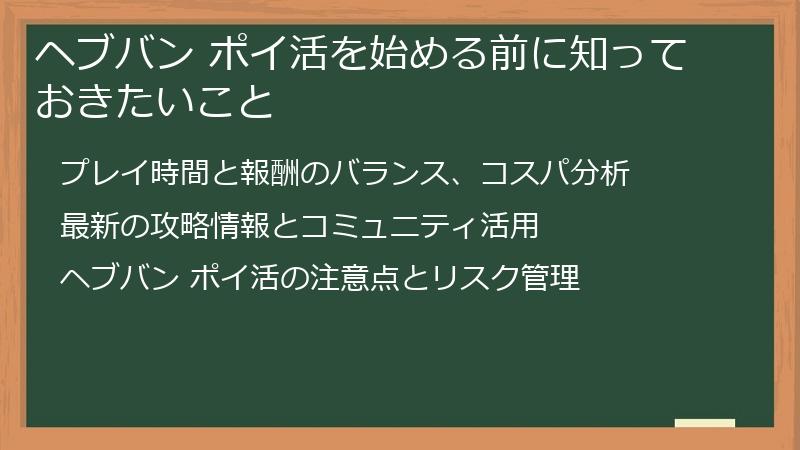 ヘブバン ポイ活を始める前に知っておきたいこと

プレイ時間と報酬のバランス、コスパ分析

最新の攻略情報とコミュニティ活用

ヘブバン ポイ活の注意点とリスク管理